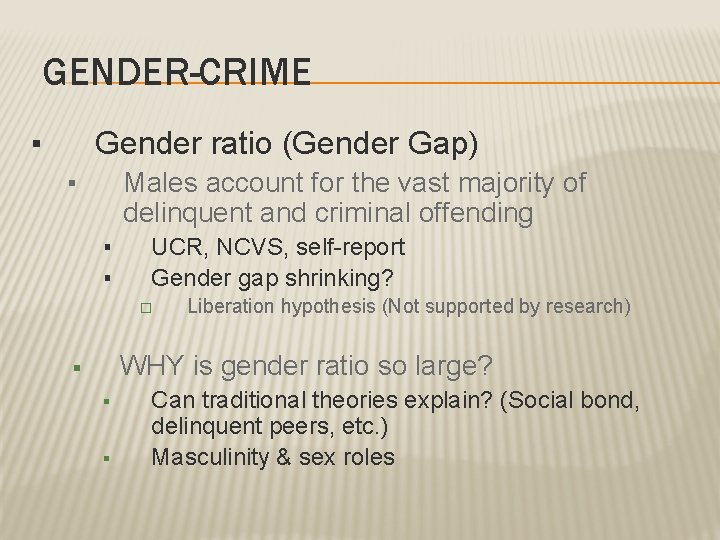 GENDER-CRIME

▪ Gender ratio (Gender Gap)

▪ Males account for the vast majority of delinquent and criminal offending

▪ UCR, NCVS, self-report

▪ Gender gap shrinking?

□ Liberation hypothesis (Not supported by research)

▪ WHY is gender ratio so large?

▪ Can traditional theories explain? (Social bond, delinquent peers, etc.)

▪ Masculinity & sex roles